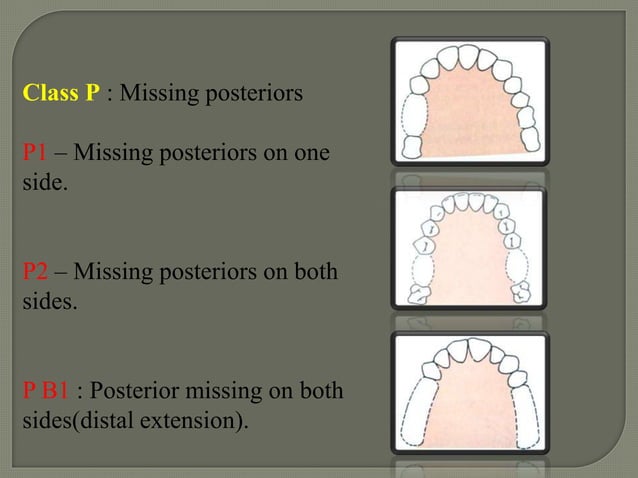 Class P : Missing posteriors

P1 – Missing posteriors on one side.

P2 – Missing posteriors on both sides.

P B1 : Posterior missing on both sides(distal extension).